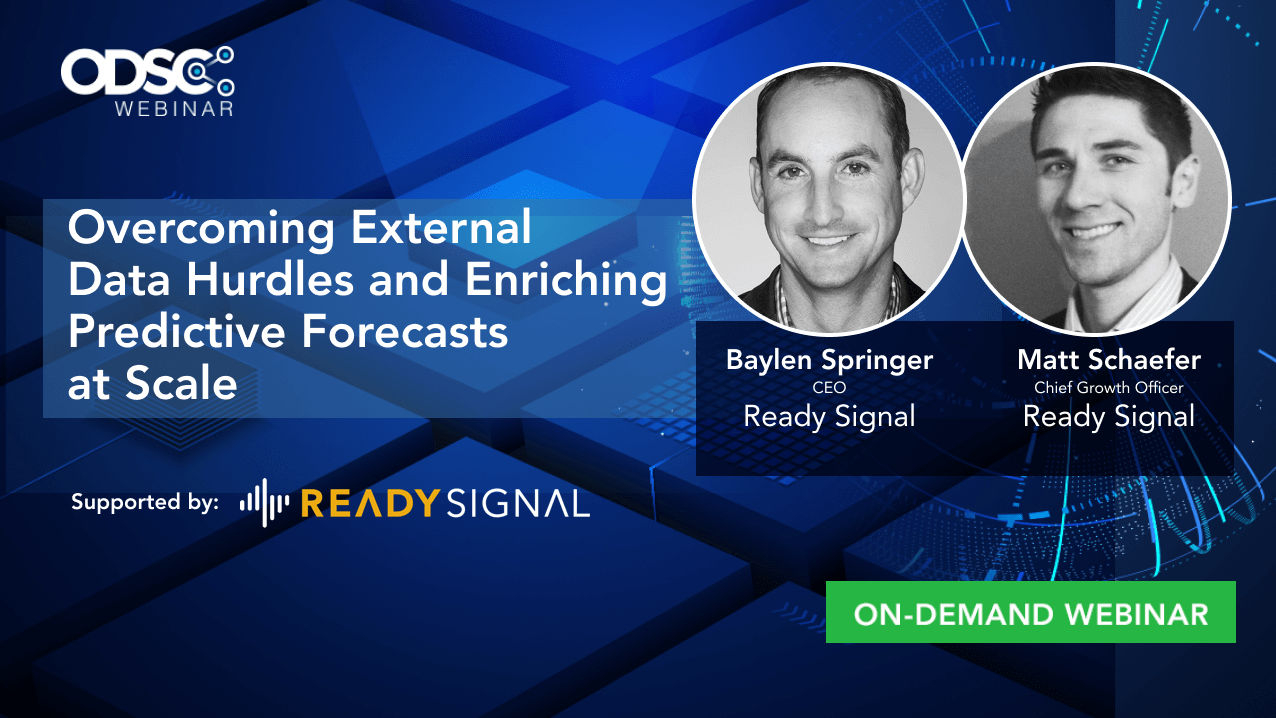 ODSC
WEBINAR

Overcoming External Data Hurdles and Enriching Predictive Forecasts at Scale

Baylen Springer
CEO
Ready Signal

Matt Schaefer
Chief Growth Officer
Ready Signal

Supported by: READY SIGNAL

ON-DEMAND WEBINAR